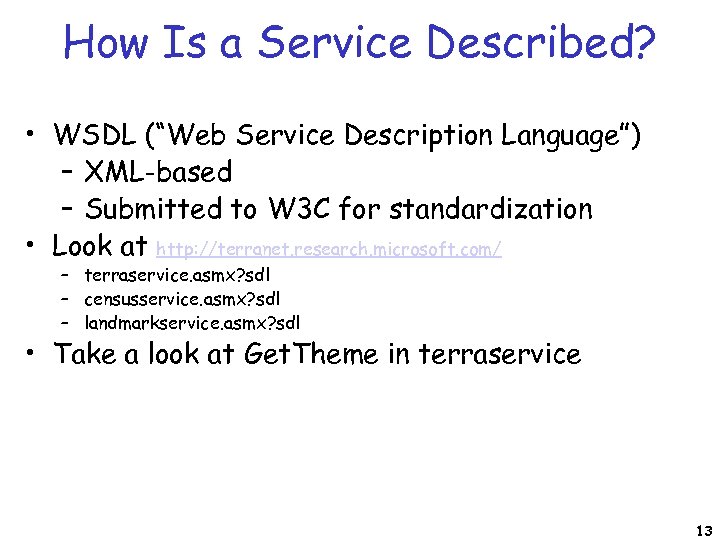 How Is a Service Described?

• WSDL (“Web Service Description Language”)
  – XML-based
  – Submitted to W3C for standardization
• Look at http://terranet.research.microsoft.com/
  – terraservice.asmx?sdl
  – censusservice.asmx?sdl
  – landmarkservice.asmx?sdl
• Take a look at GetTheme in terraservice

13